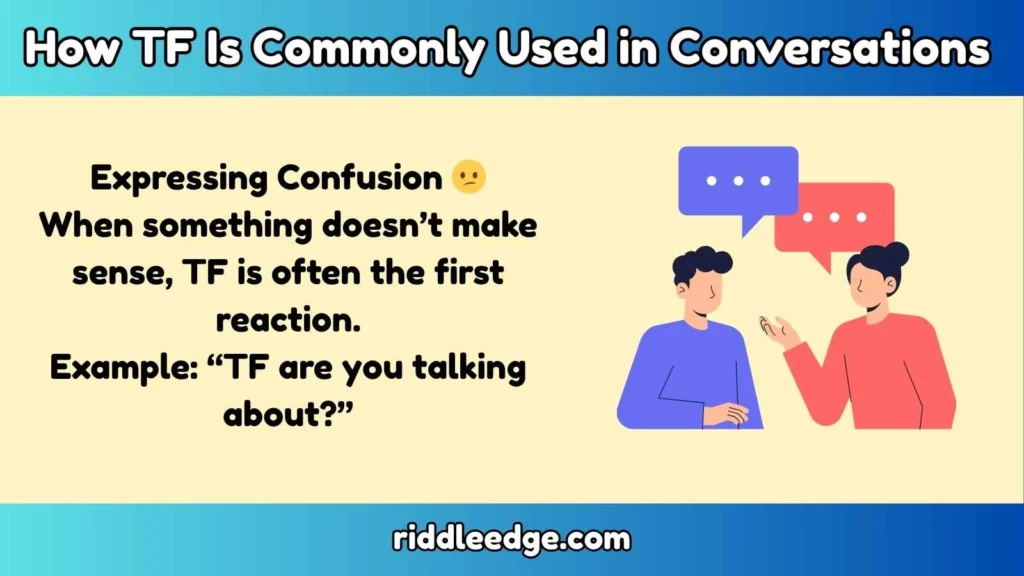 How TF Is Commonly Used in Conversations

Expressing Confusion 😕
When something doesn't make sense, TF is often the first reaction.
Example: "TF are you talking about?"

riddleedge.com